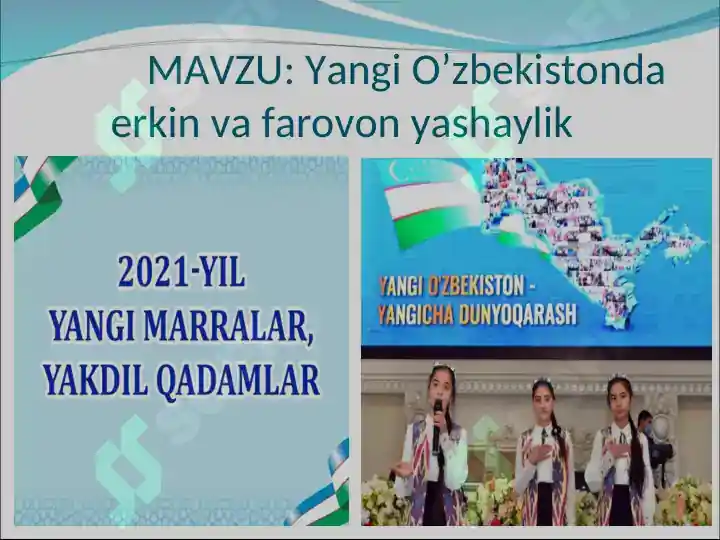 MAVZU: Yangi O’zbekistonda erkin va farovon yashaylik

2021-YIL
YANGI MARRALAR,
YAKDIL QADAMLAR

YANGI O'ZBEKISTON -
YANGICHA DUNYOQARASH